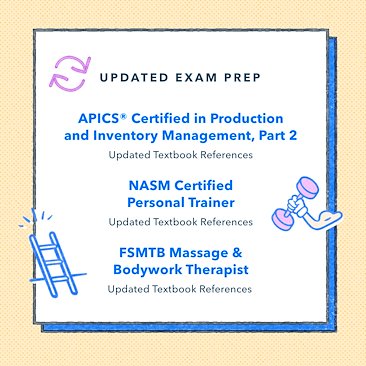 UPDATED EXAM PREP

APICS® Certified in Production and Inventory Management, Part 2

Updated Textbook References

NASM Certified Personal Trainer

Updated Textbook References

FSMTB Massage & Bodywork Therapist

Updated Textbook References